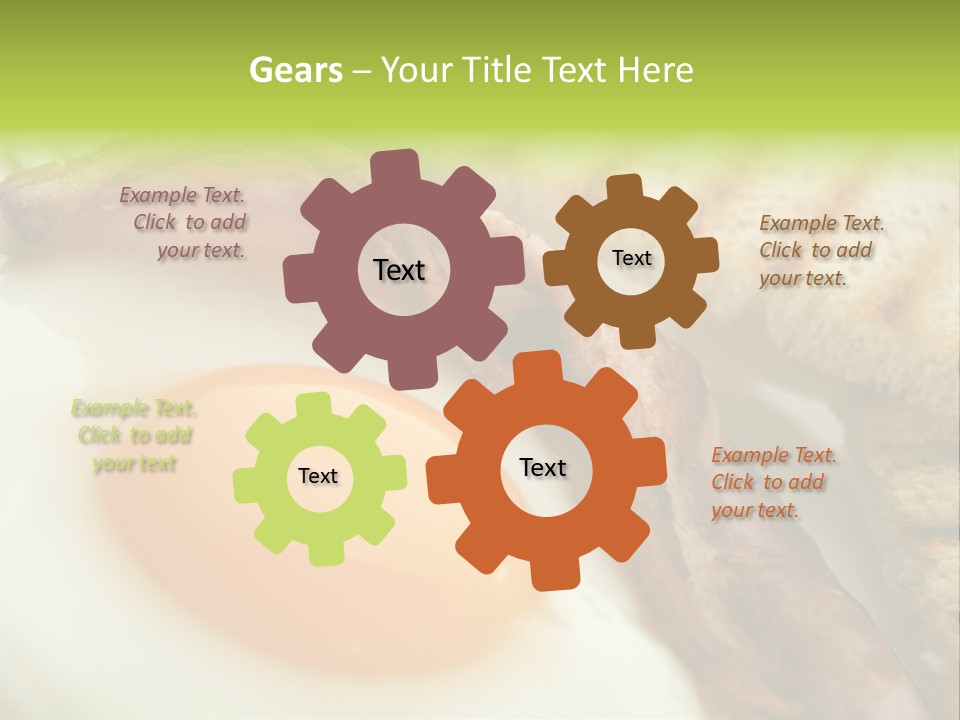 Gears – Your Title Text Here

Example Text. Click to add your text.

Text

Text

Example Text. Click to add your text.

Example Text. Click to add your text

Text

Text

Example Text. Click to add your text.